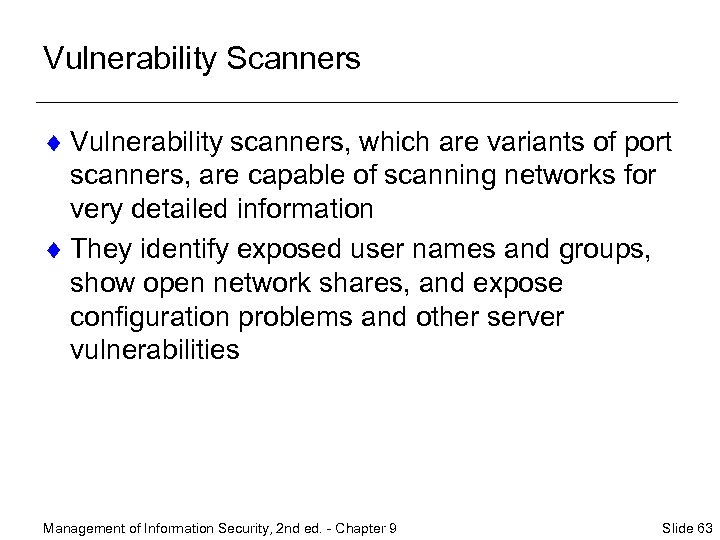 Vulnerability Scanners

♦ Vulnerability scanners, which are variants of port scanners, are capable of scanning networks for very detailed information

♦ They identify exposed user names and groups, show open network shares, and expose configuration problems and other server vulnerabilities

Management of Information Security, 2nd ed. - Chapter 9

Slide 63